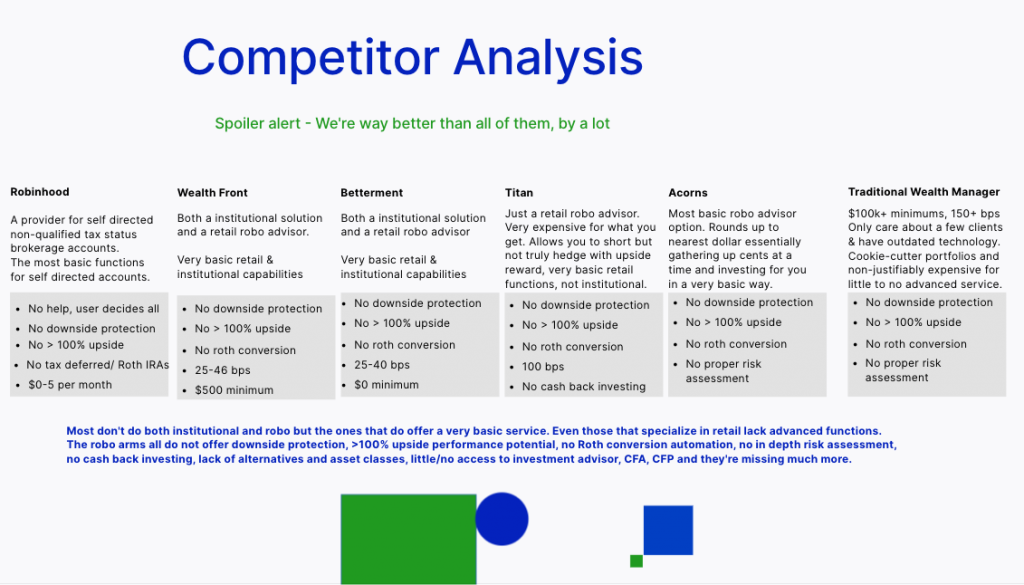 Competitor Analysis

Spoiler alert - We're way better than all of them, by a lot

Robinhood

A provider for self directed non-qualified tax status brokerage accounts.
The most basic functions for self directed accounts.

- No help, user decides all
- No downside protection
- No > 100% upside
- No tax deferred/ Roth IRAs
- $0-5 per month

Wealth Front

Both a institutional solution and a retail robo advisor.

Very basic retail & institutional capabilities

- No downside protection
- No > 100% upside
- No roth conversion
- 25-46 bps
- $500 minimum

Betterment

Both a institutional solution and a retail robo advisor

Very basic retail & institutional capabilities

- No downside protection
- No > 100% upside
- No roth conversion
- 25-40 bps
- $0 minimum

Titan

Just a retail robo advisor. Very expensive for what you get. Allows you to short but not truly hedge with upside reward, very basic retail functions, not institutional.

- No downside protection
- No > 100% upside
- No roth conversion
- 100 bps
- No cash back investing

Acorns

Most basic robo advisor option. Rounds up to nearest dollar essentially gathering up cents at a time and investing for you in a very basic way.

- No downside protection
- No > 100% upside
- No roth conversion
- No proper risk assessment

Traditional Wealth Manager

$100k+ minimums, 150+ bps Only care about a few clients & have outdated technology. Cookie-cutter portfolios and non-justifiably expensive for little to no advanced service.

- No downside protection
- No > 100% upside
- No roth conversion
- No proper risk assessment

Most don't do both institutional and robo but the ones that do offer a very basic service. Even those that specialize in retail lack advanced functions. The robo arms all do not offer downside protection, >100% upside performance potential, no Roth conversion automation, no in depth risk assessment, no cash back investing, lack of alternatives and asset classes, little/no access to investment advisor, CFA, CFP and they're missing much more.